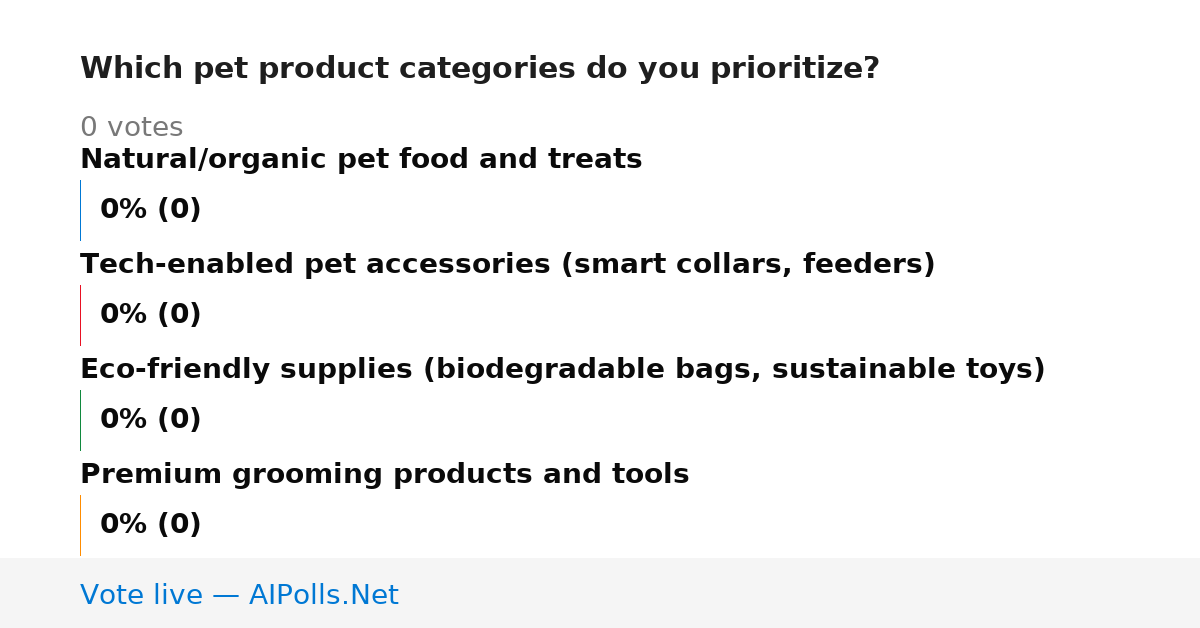 Which pet product categories do you prioritize?

0 votes

Natural/organic pet food and treats

0% (0)

Tech-enabled pet accessories (smart collars, feeders)

0% (0)

Eco-friendly supplies (biodegradable bags, sustainable toys)

0% (0)

Premium grooming products and tools

0% (0)

Vote live — AIPolls.Net